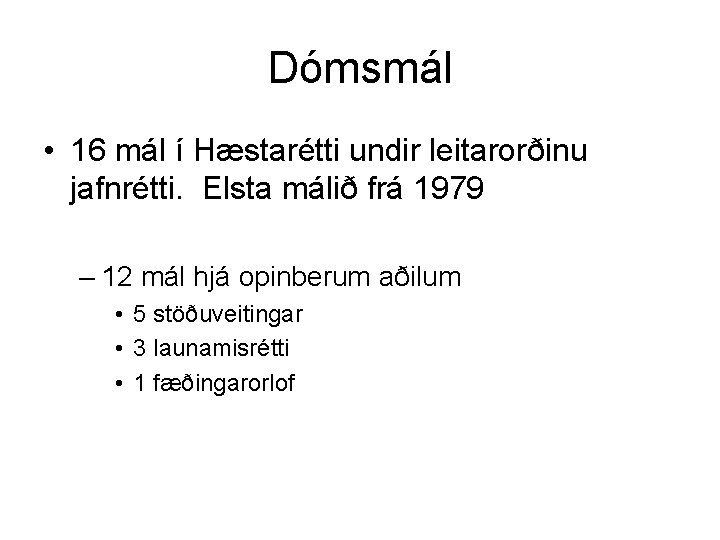 Dómsmál

• 16 mál í Hæstarétti undir leitarorðinu jafnrétti. Elsta málið frá 1979

– 12 mál hjá opinberum aðilum

• 5 stöðuveitingar

• 3 launamisrétti

• 1 fæðingarorlof